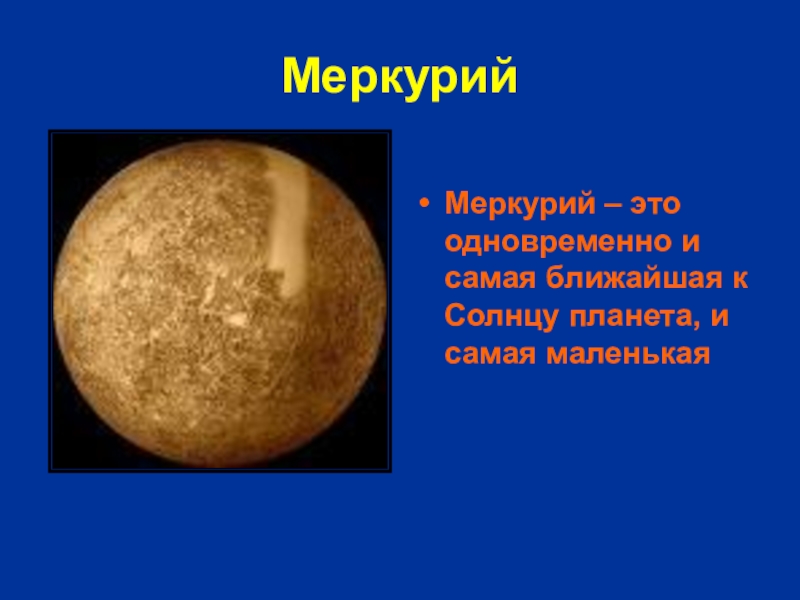 Меркурий

• Меркурий – это одновременно и самая ближайшая к Солнцу планета, и самая маленькая